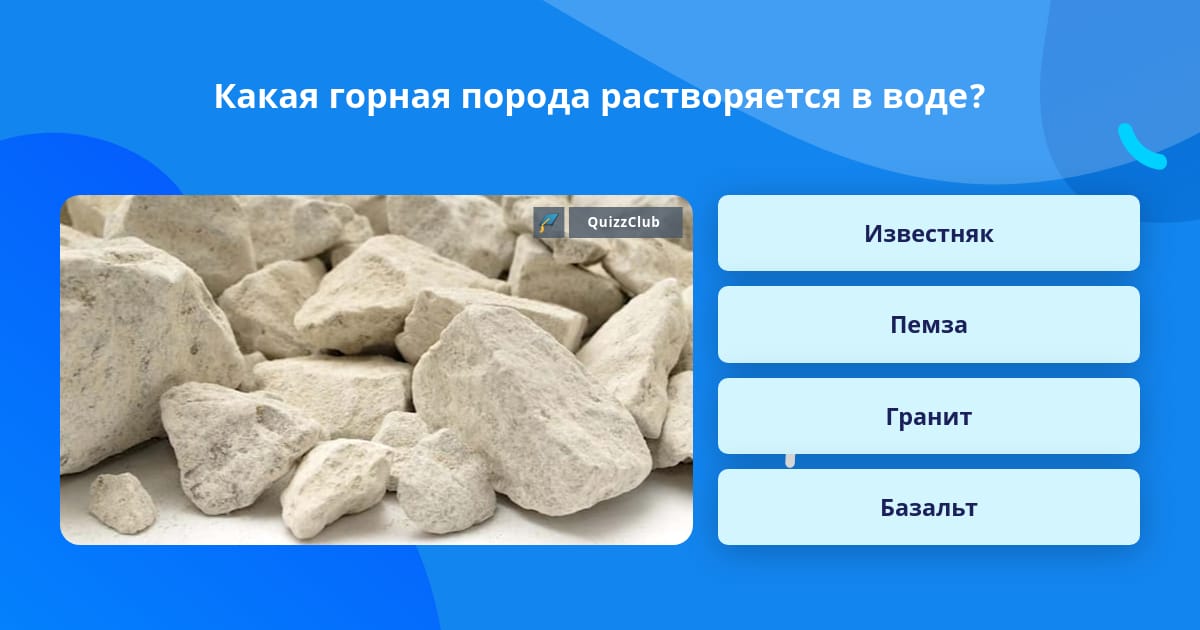 Какая горная порода растворяется в воде?

QuizzClub

Известняк

Пемза

Гранит

Базальт